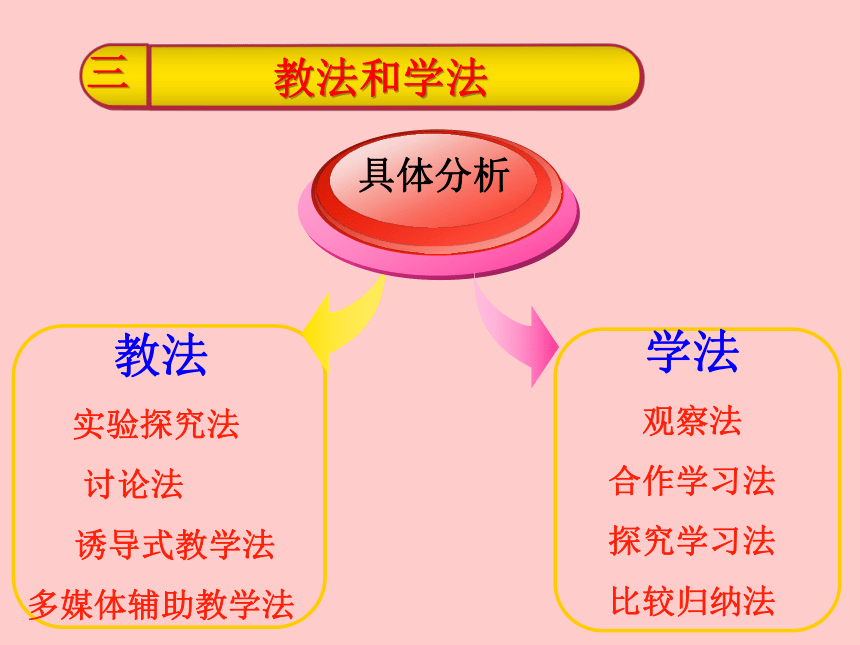 三 教法和学法

具体分析

教法

实验探究法

讨论法

诱导式教学法

多媒体辅助教学法

学法

观察法

合作学习法

探究学习法

比较归纳法